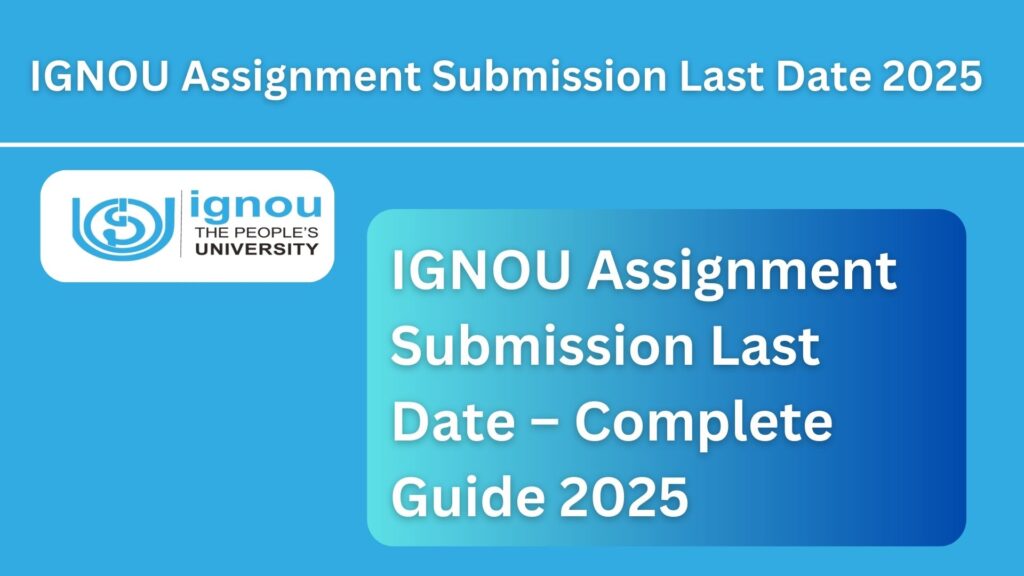 IGNOU Assignment Submission Last Date 2025

ignou
THE PEOPLE'S
UNIVERSITY

IGNOU Assignment Submission Last Date – Complete Guide 2025